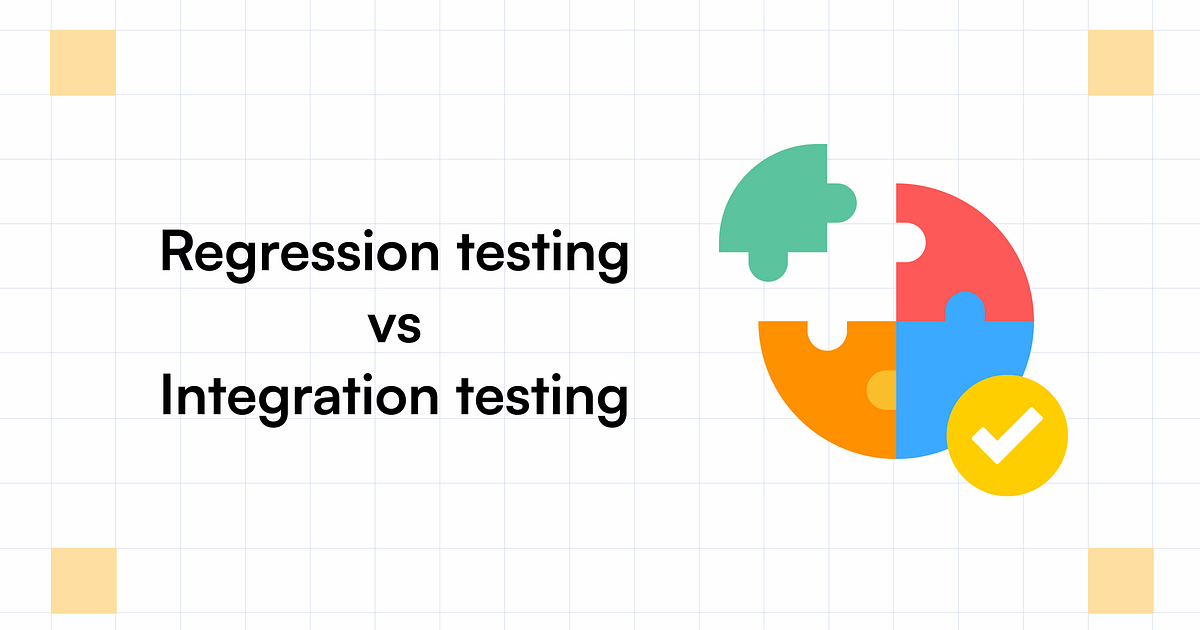 Regression testing
vs
Integration testing